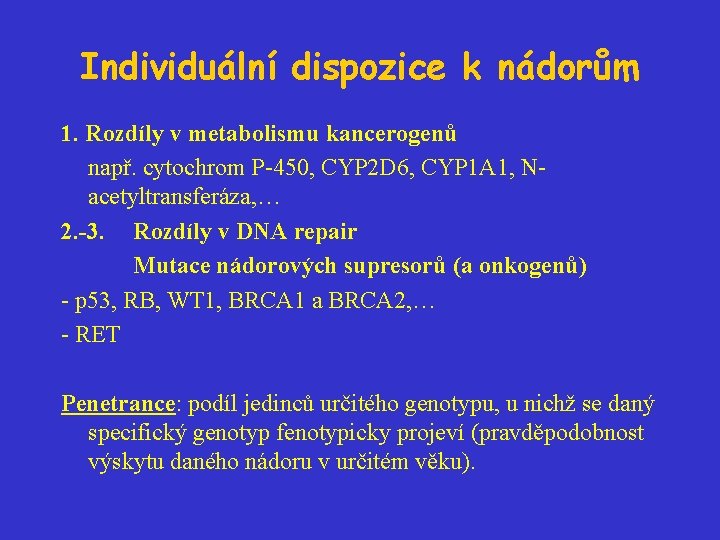 Individuální dispozice k nádorům

1. Rozdíly v metabolismu kancerogenů

např. cytochrom P-450, CYP2D6, CYP1A1, N-acetyltransferáza,…

2.-3. Rozdíly v DNA repair

Mutace nádorových supresorů (a onkogenů)

- p53, RB, WT1, BRCA1 a BRCA2,…

- RET

Penetrance: podíl jedinců určitého genotypu, u nichž se daný specifický genotyp fenotypicky projeví (pravděpodobnost výskytu daného nádoru v určitém věku).